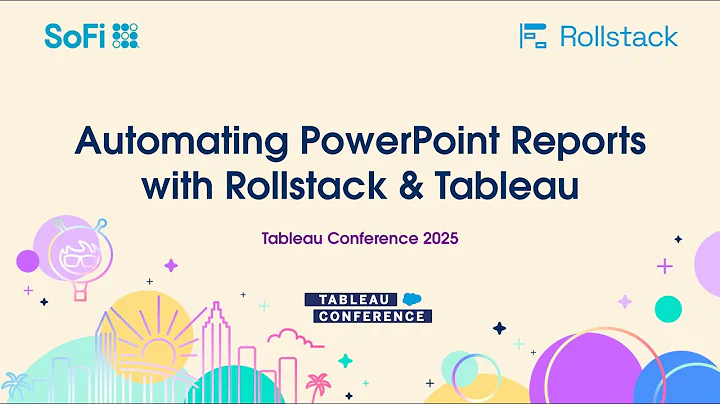 SoFi

Rollstack

Automating PowerPoint Reports with Rollstack & Tableau

Tableau Conference 2025

TABLEAU CONFERENCE